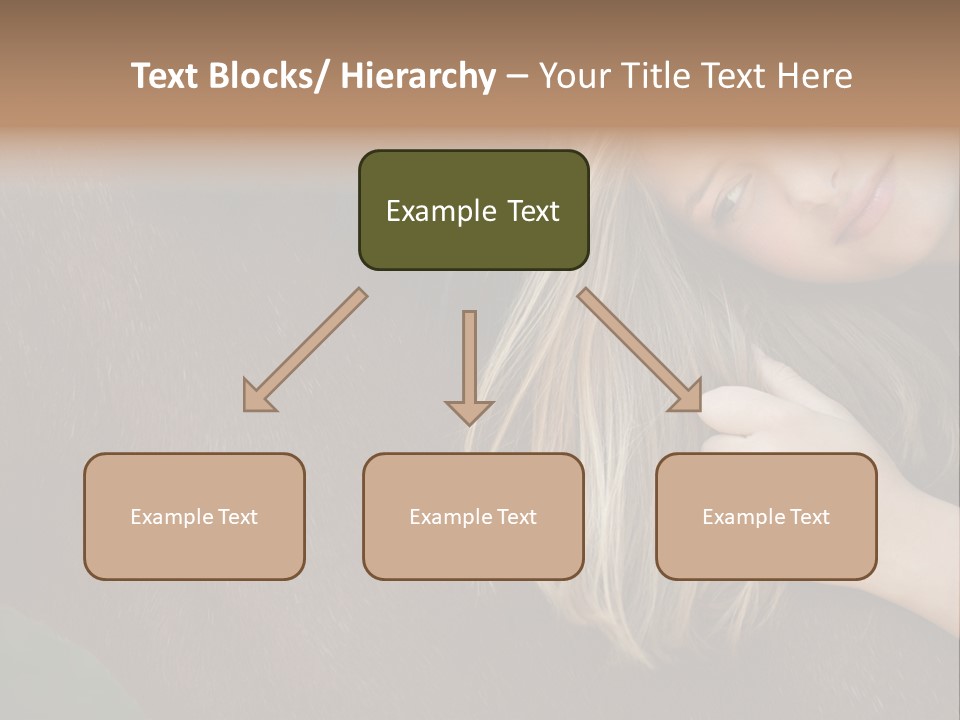 Text Blocks/ Hierarchy – Your Title Text Here

Example Text

Example Text

Example Text

Example Text